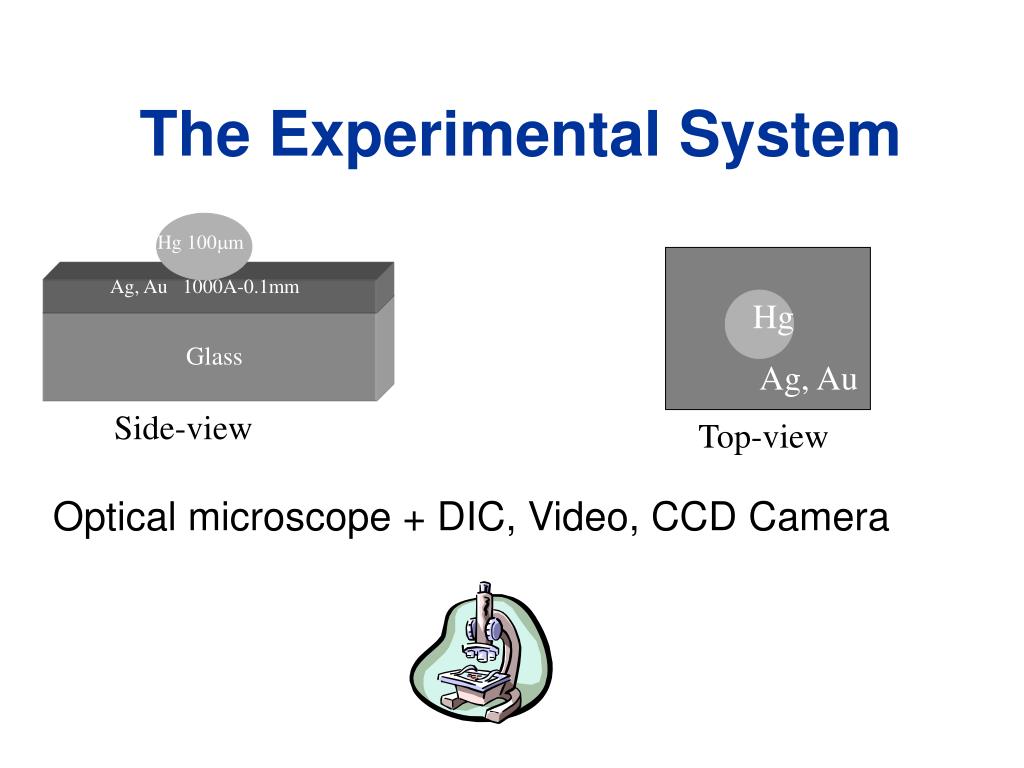 The Experimental System

Hg 100μm

Ag, Au 1000A-0.1mm

Glass

Side-view

Hg

Ag, Au

Top-view

Optical microscope + DIC, Video, CCD Camera